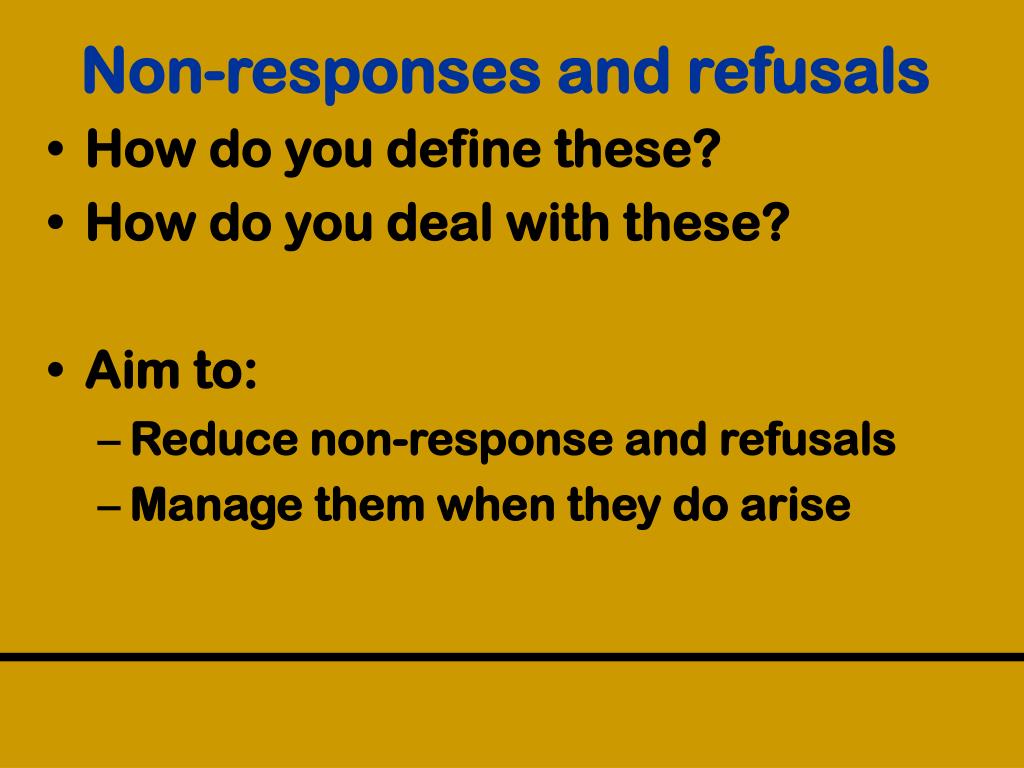 Non-responses and refusals

• How do you define these?
• How do you deal with these?

• Aim to:
– Reduce non-response and refusals
– Manage them when they do arise